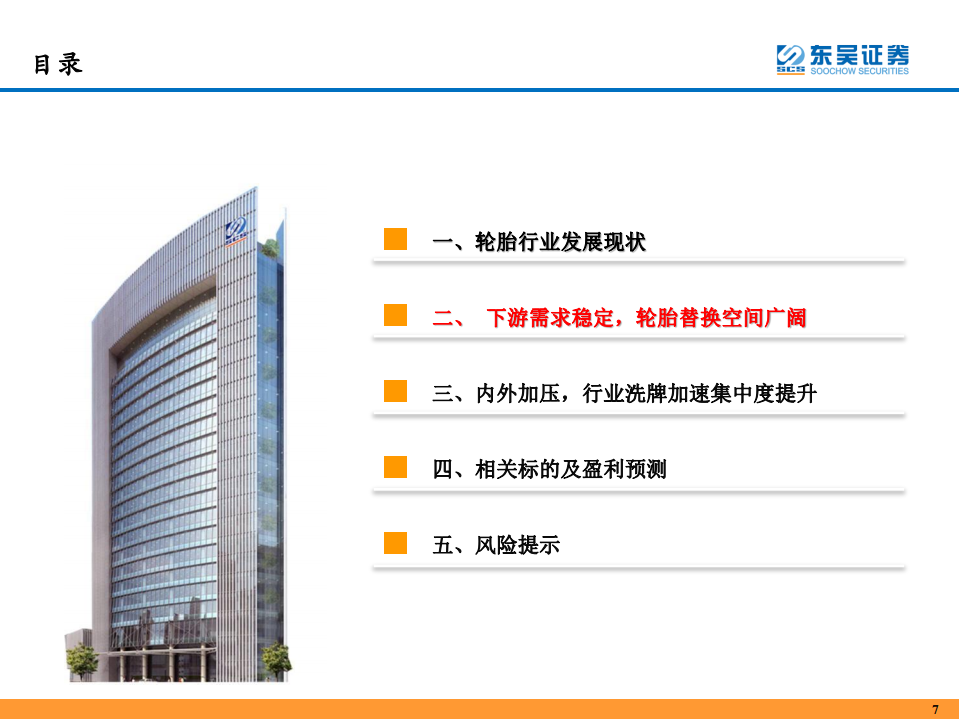 目录

SCS 东吴证券 SOOCHOW SECURITIES

一、轮胎行业发展现状

二、 下游需求稳定，轮胎替换空间广阔

三、内外加压，行业洗牌加速集中度提升

四、相关标的及盈利预测

五、风险提示

7